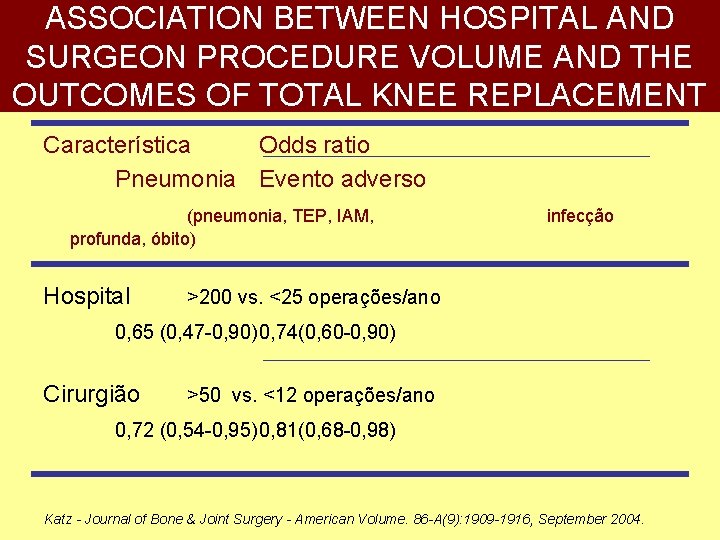 ASSOCIATION BETWEEN HOSPITAL AND SURGEON PROCEDURE VOLUME AND THE OUTCOMES OF TOTAL KNEE REPLACEMENT

Característica Odds ratio

Pneumonia Evento adverso

(pneumonia, TEP, IAM, infecção profunda, óbito)

Hospital >200 vs. <25 operações/ano

0,65 (0,47-0,90)0,74(0,60-0,90)

Cirurgião >50 vs. <12 operações/ano

0,72 (0,54-0,95)0,81(0,68-0,98)

Katz - Journal of Bone & Joint Surgery - American Volume. 86-A(9):1909-1916, September 2004.